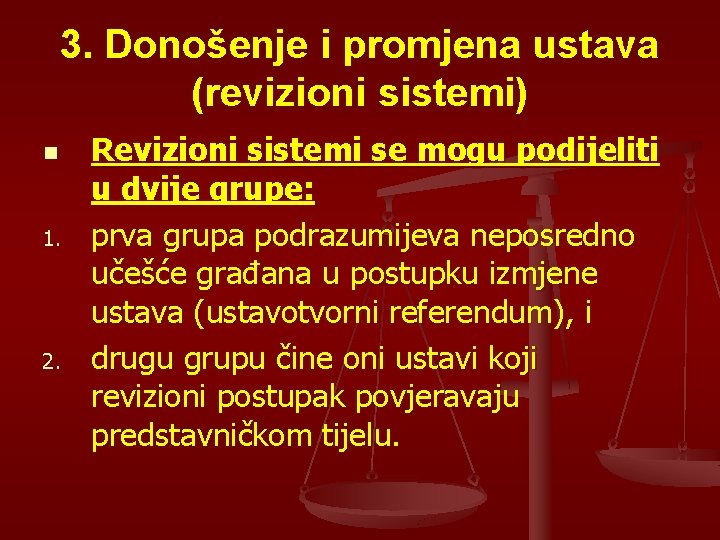 3. Donošenje i promjena ustava (revizioni sistemi)

Revizioni sistemi se mogu podijeliti u dvije grupe:

1. prva grupa podrazumijeva neposredno učešće građana u postupku izmjene ustava (ustavotvorni referendum), i

2. drugu grupu čine oni ustavi koji revizioni postupak povjeravaju predstavničkom tijelu.